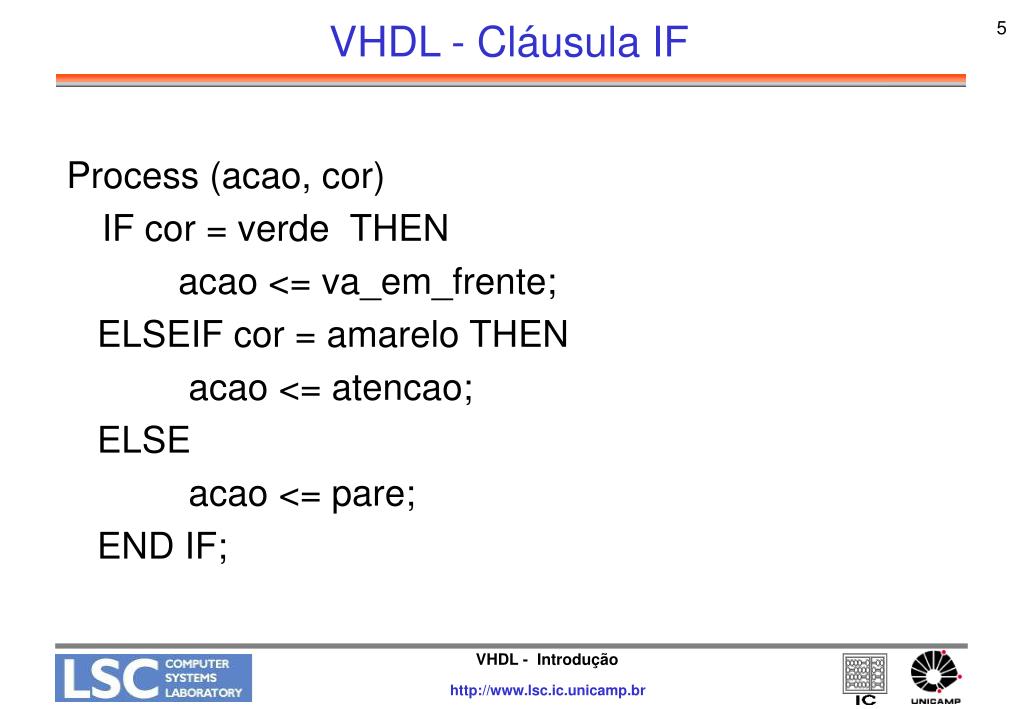 VHDL - Cláusula IF

5

Process (acao, cor)
IF cor = verde THEN
acao <= va_em_frente;
ELSEIF cor = amarelo THEN
acao <= atencao;
ELSE
acao <= pare;
END IF;

LSC COMPUTER SYSTEMS LABORATORY

VHDL - Introdução

http://www.lsc.ic.unicamp.br

IC

UNICAMP